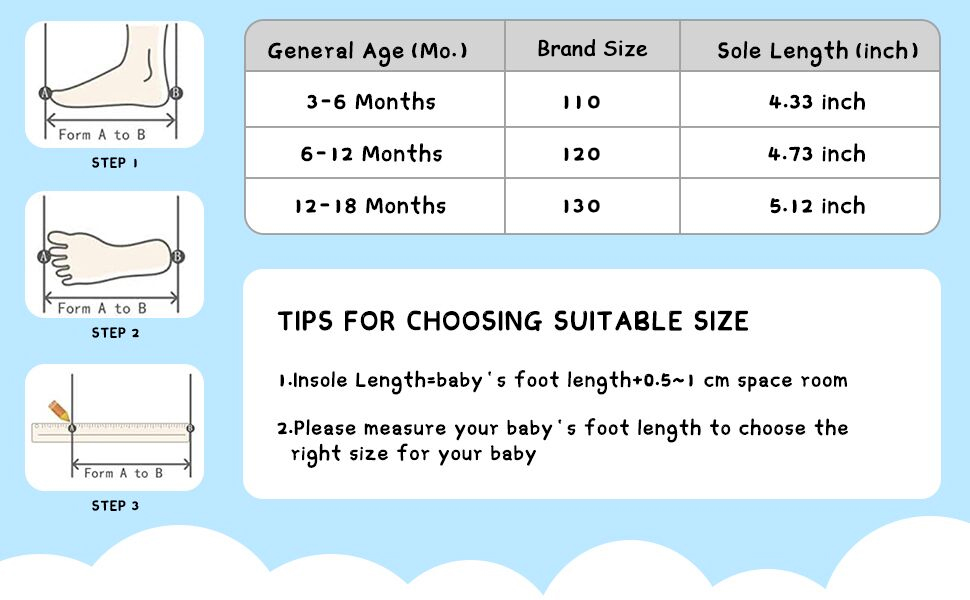 A B Form A to B
STEP 1

A B Form A to B
STEP 2

Form A to B
STEP 3

| General Age (Mo.) | Brand Size | Sole Length (inch) |
|---|---|---|
| 3-6 Months | 110 | 4.33 inch |
| 6-12 Months | 120 | 4.73 inch |
| 12-18 Months | 130 | 5.12 inch |

TIPS FOR CHOOSING SUITABLE SIZE

1.Insole Length=baby's foot length+0.5~1 cm space room

2.Please measure your baby's foot length to choose the right size for your baby